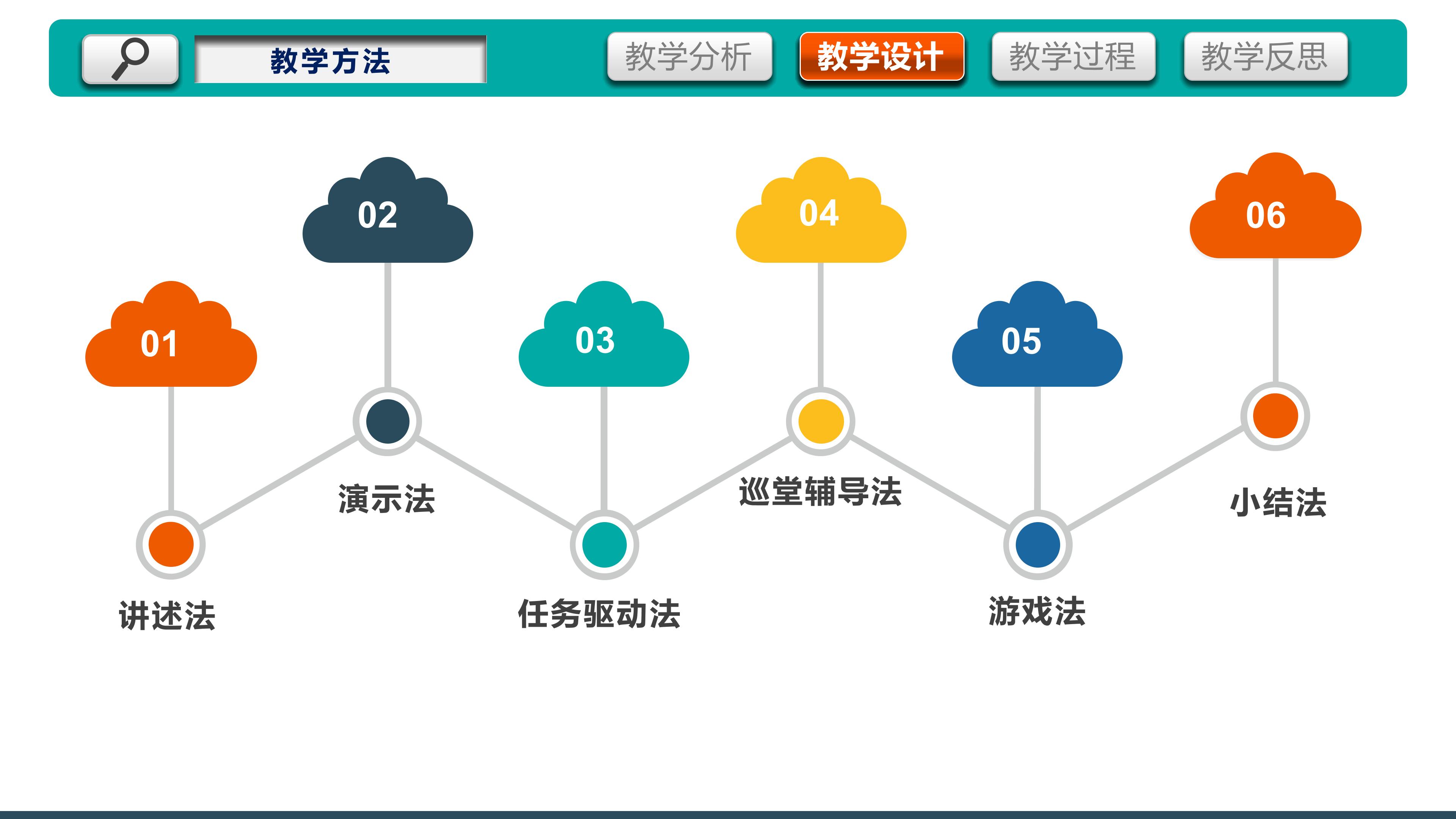 教学方法

教学分析 教学设计 教学过程 教学反思

01
讲述法

02
演示法

03
任务驱动法

04
巡堂辅导法

05
游戏法

06
小结法